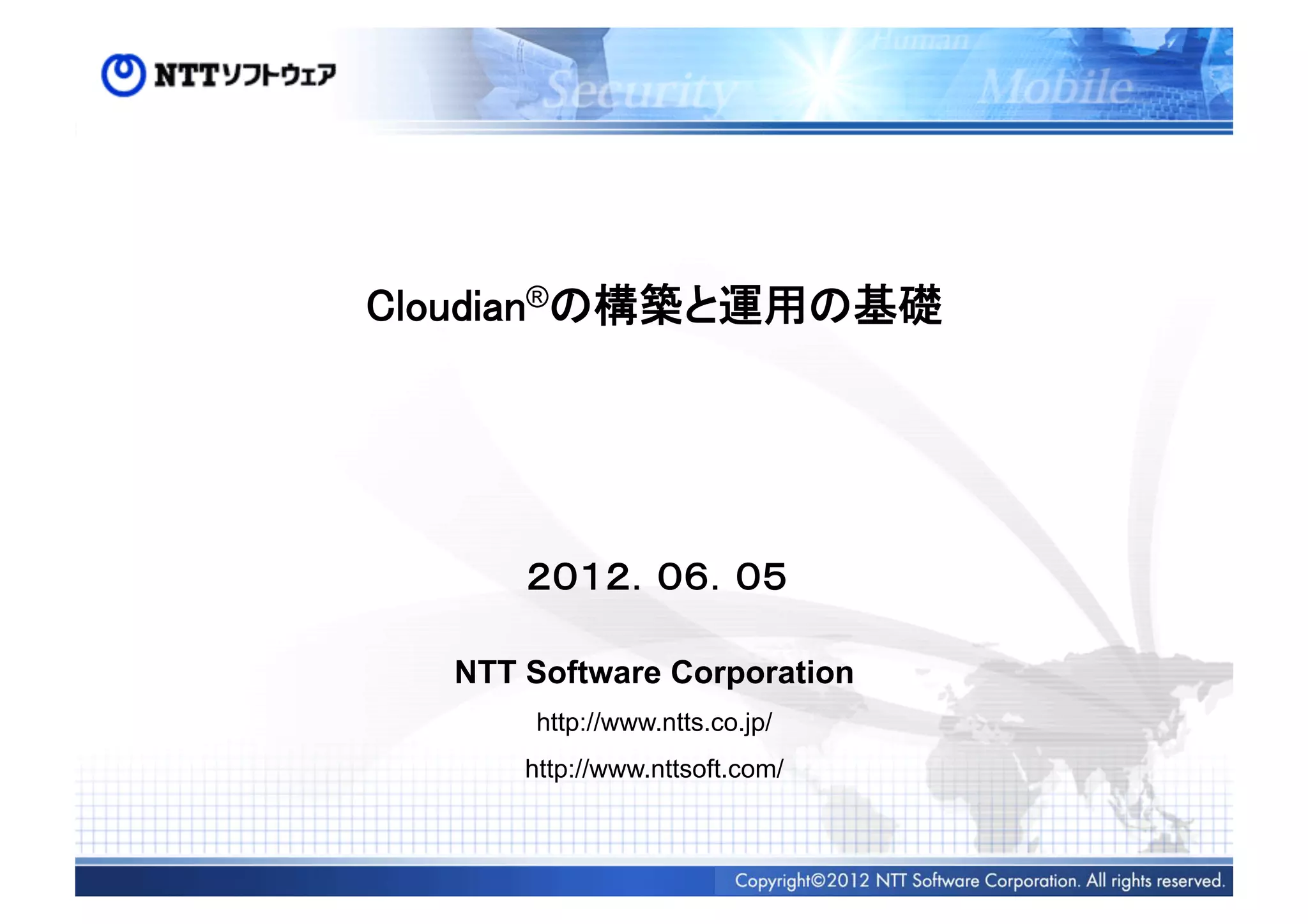 NTTソフトウェア

Security Human Mobile

Cloudian®の構築と運用の基礎

2012. 06. 05

NTT Software Corporation

http://www.ntts.co.jp/

http://www.nttsoft.com/

Copyright©2012 NTT Software Corporation. All rights reserved.